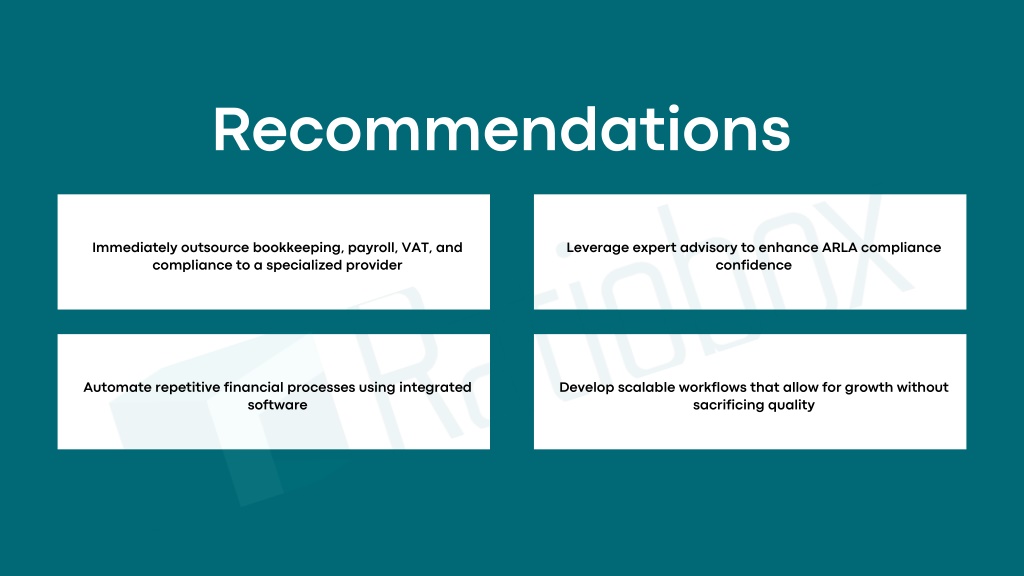 Recommendations

Immediately outsource bookkeeping, payroll, VAT, and compliance to a specialized provider

Leverage expert advisory to enhance ARLA compliance confidence

Automate repetitive financial processes using integrated software

Develop scalable workflows that allow for growth without sacrificing quality

Ratiobox